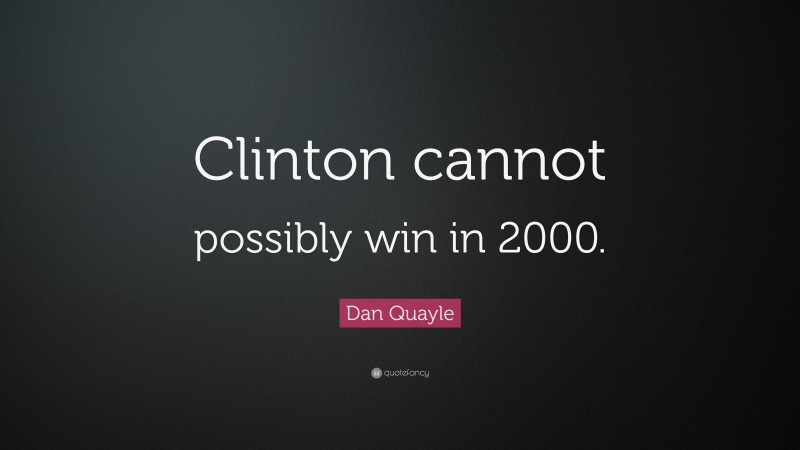 Clinton cannot possibly win in 2000.

Dan Quayle

quotefancy